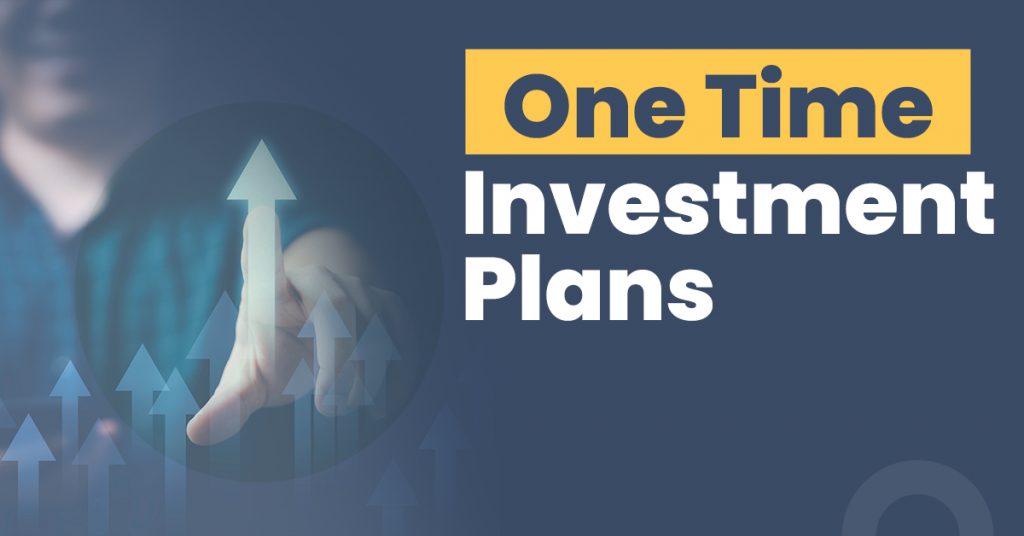 One Time
Investment
Plans